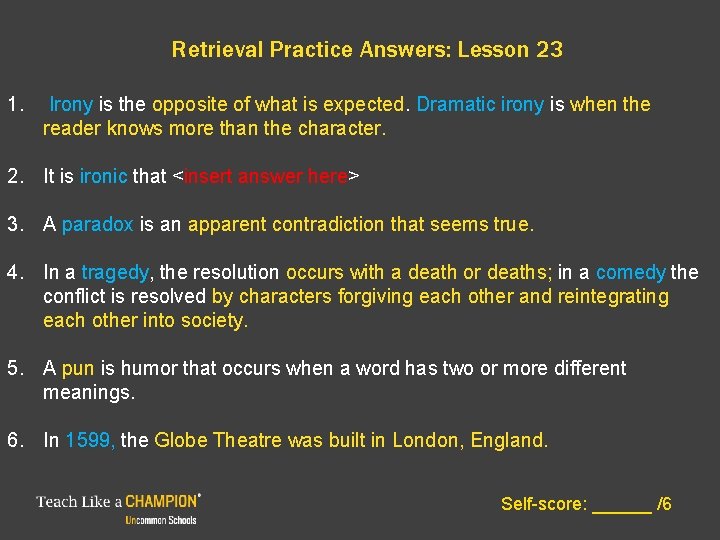 Retrieval Practice Answers: Lesson 23

1. Irony is the opposite of what is expected. Dramatic irony is when the reader knows more than the character.

2. It is ironic that <insert answer here>

3. A paradox is an apparent contradiction that seems true.

4. In a tragedy, the resolution occurs with a death or deaths; in a comedy the conflict is resolved by characters forgiving each other and reintegrating each other into society.

5. A pun is humor that occurs when a word has two or more different meanings.

6. In 1599, the Globe Theatre was built in London, England.

Teach Like a CHAMPION®
Uncommon Schools

Self-score: ______ /6